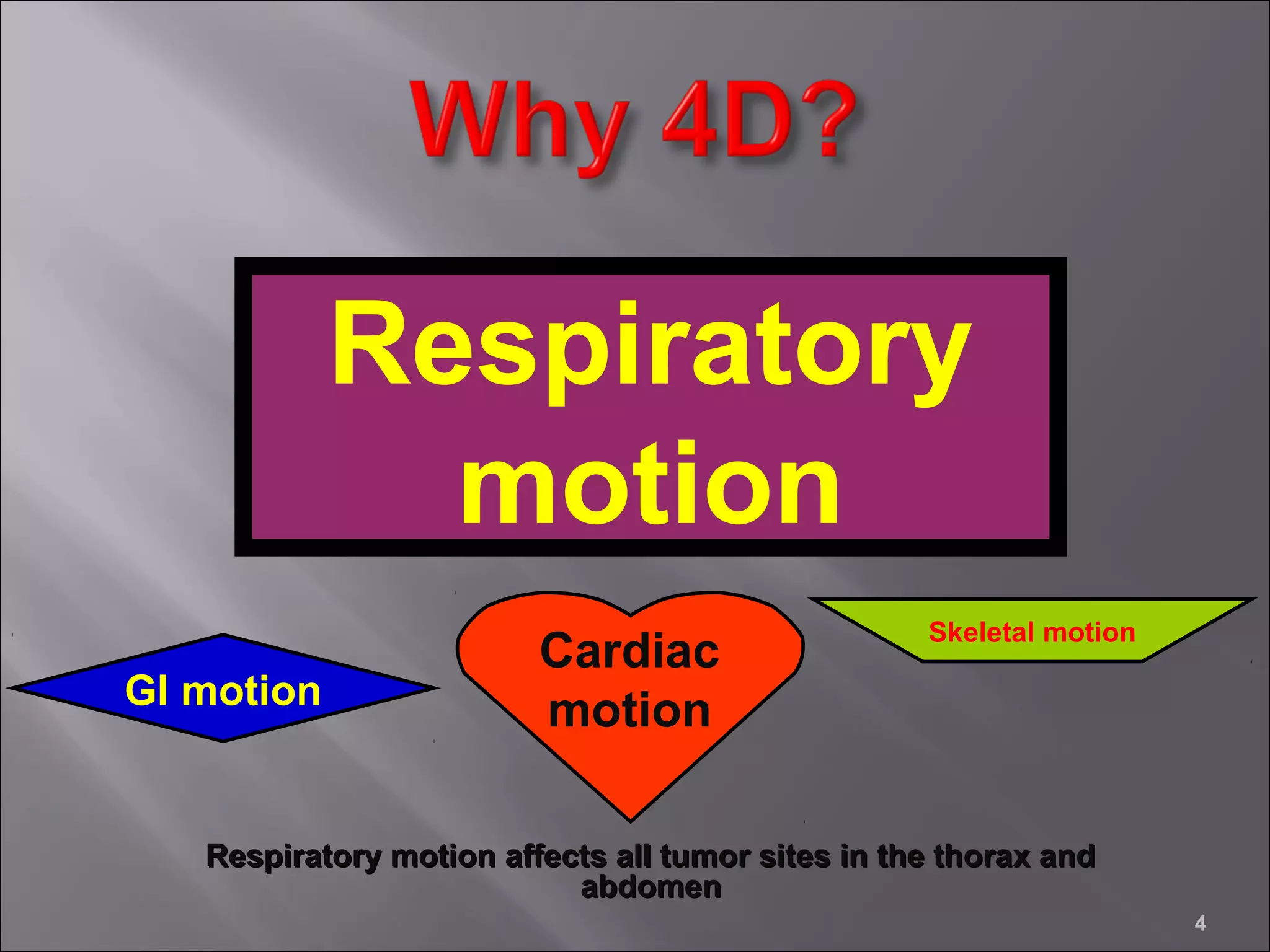 Why 4D?

Respiratory motion

GI motion

Cardiac motion

Skeletal motion

Respiratory motion affects all tumor sites in the thorax and abdomen

4